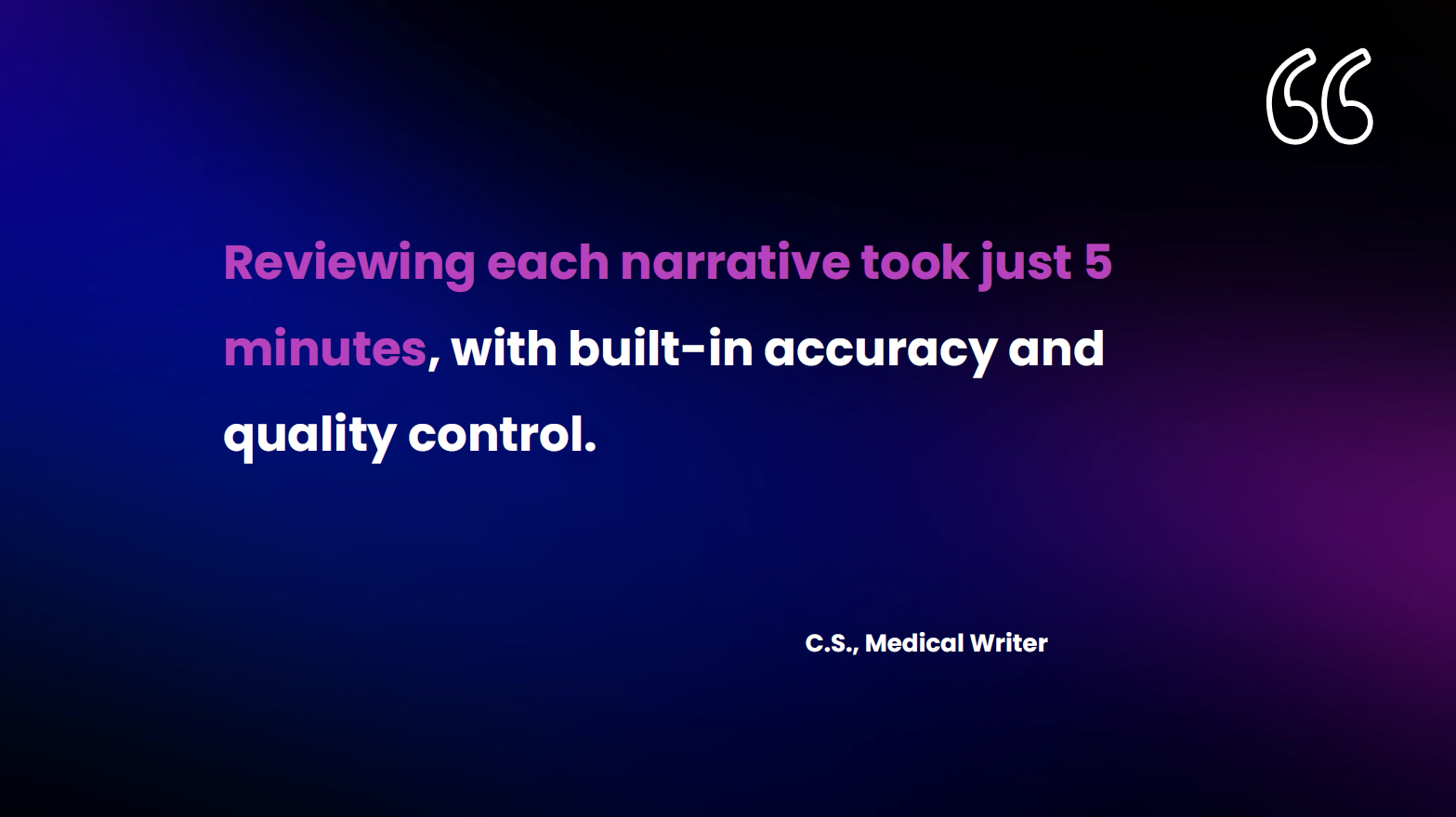 “

Reviewing each narrative took just 5 minutes, with built-in accuracy and quality control.

C.S., Medical Writer